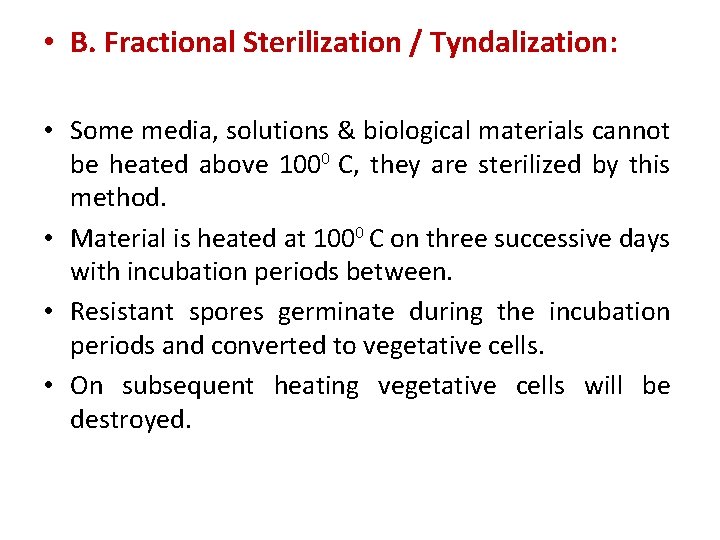 • B. Fractional Sterilization / Tyndalization:

• Some media, solutions & biological materials cannot be heated above $100^0$ C, they are sterilized by this method.

• Material is heated at $100^0$ C on three successive days with incubation periods between.

• Resistant spores germinate during the incubation periods and converted to vegetative cells.

• On subsequent heating vegetative cells will be destroyed.